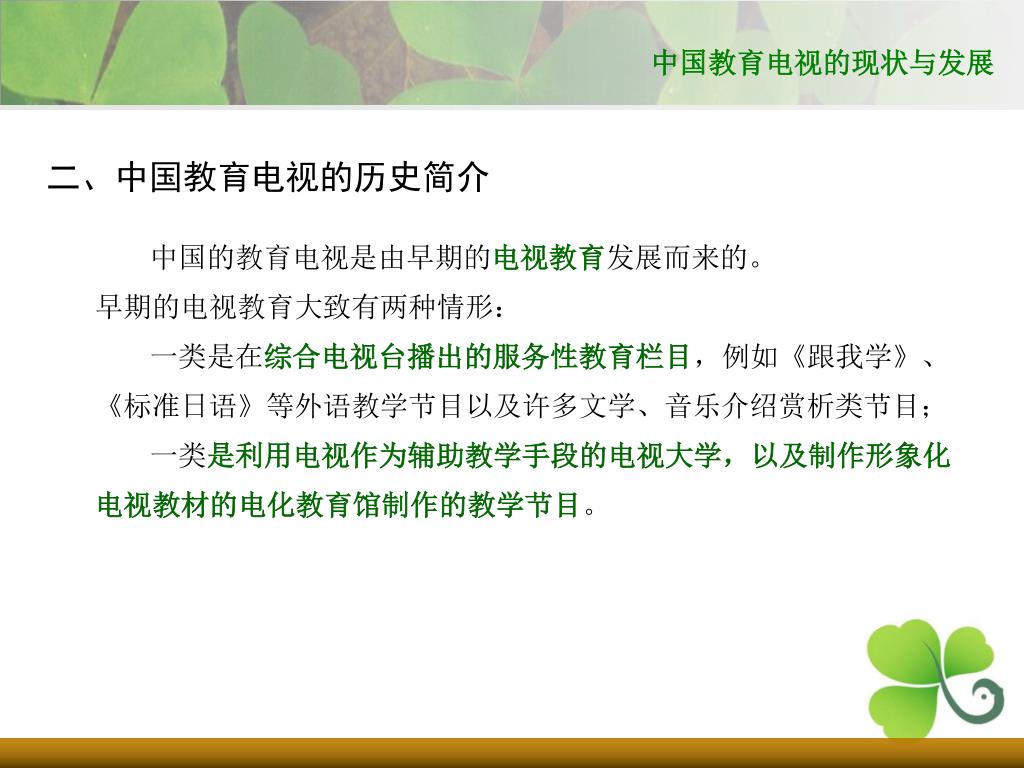 中国教育电视的现状与发展

二、中国教育电视的历史简介

中国的教育电视是由早期的电视教育发展而来的。

早期的电视教育大致有两种情形：

一类是在综合电视台播出的服务性教育栏目，例如《跟我学》、《标准日语》等外语教学节目以及许多文学、音乐介绍赏析类节目；

一类是利用电视作为辅助教学手段的电视大学，以及制作形象化电视教材的电化教育馆制作的教学节目。